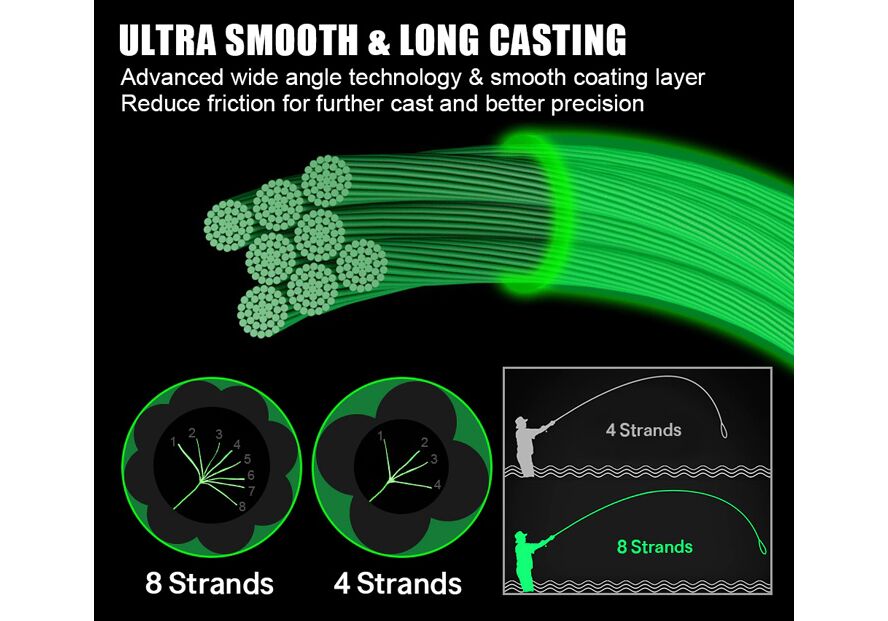 ULTRA SMOOTH & LONG CASTING
Advanced wide angle technology & smooth coating layer
Reduce friction for further cast and better precision

1 2 3 4 5 6 7 8

8 Strands

1 2 3 4

4 Strands

4 Strands

8 Strands